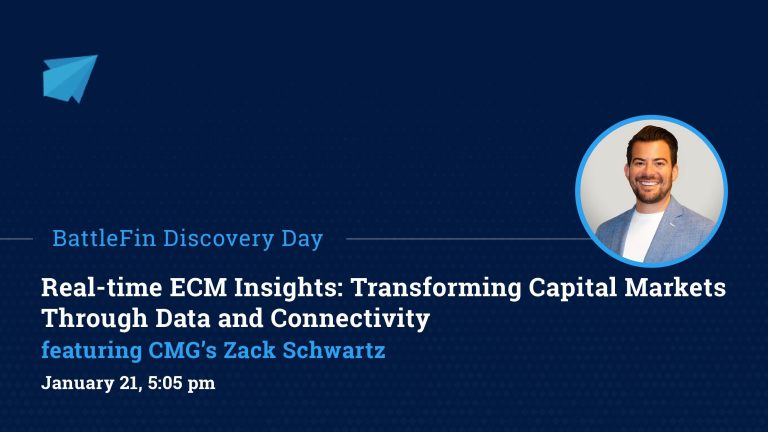 BattleFin Discovery Day

Real-time ECM Insights: Transforming Capital Markets Through Data and Connectivity
featuring CMG's Zack Schwartz

January 21, 5:05 pm